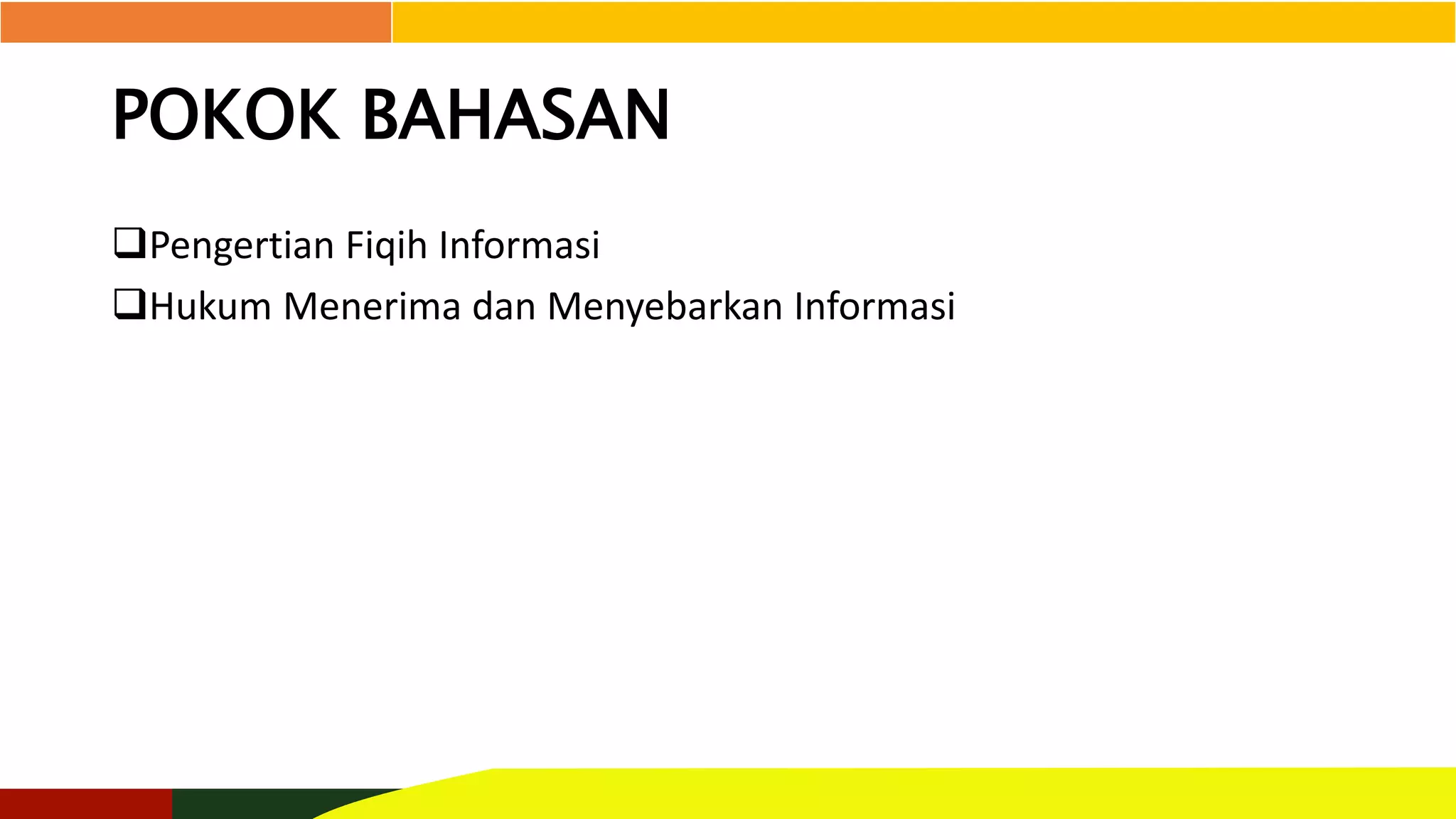 POKOK BAHASAN

❑Pengertian Fiqih Informasi

❑Hukum Menerima dan Menyebarkan Informasi